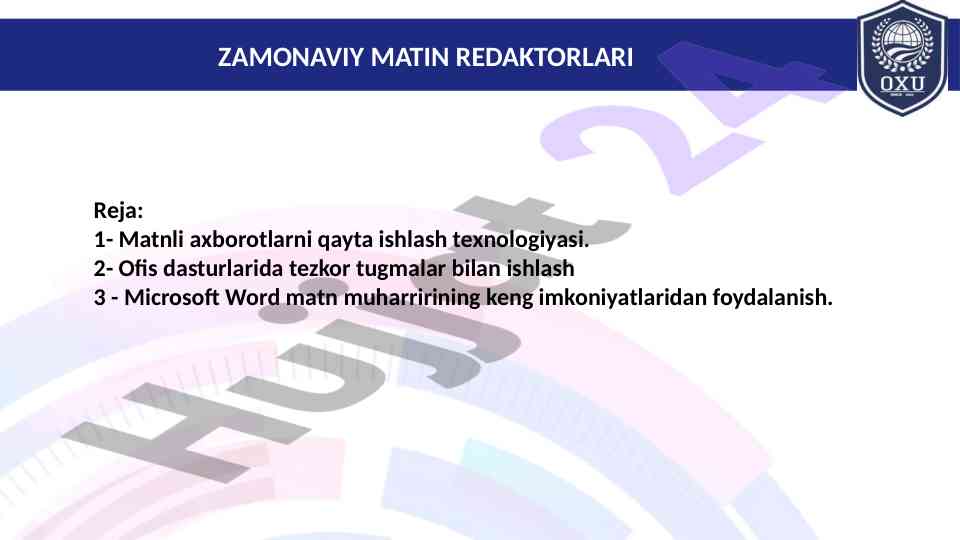 ZAMONAVIY MATIN REDAKTORLARI

OXU

Reja:
1- Matnli axborotlarni qayta ishlash texnologiyasi.
2- Ofis dasturlarida tezkor tugmalar bilan ishlash
3 - Microsoft Word matn muharririning keng imkoniyatlaridan foydalanish.

Hujjat 24